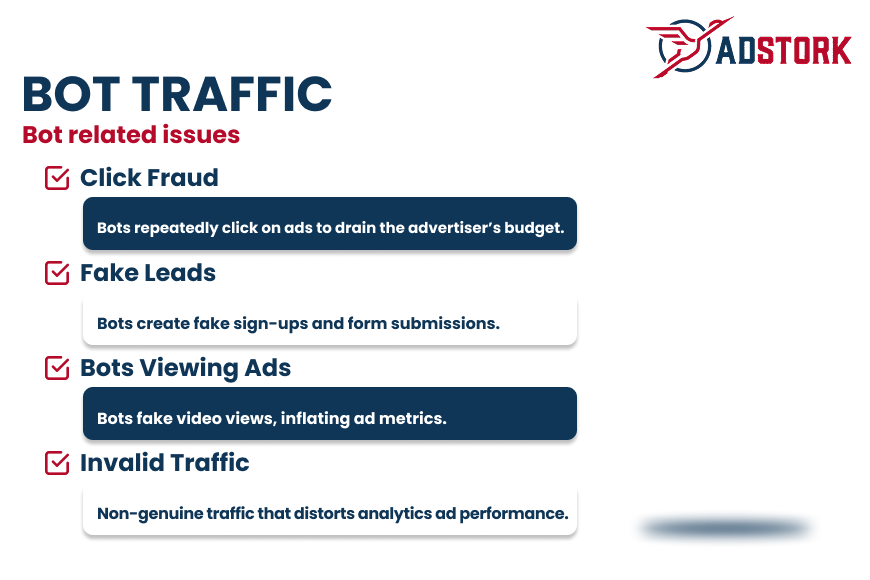 ADSTORK

BOT TRAFFIC

Bot related issues

Click Fraud

Bots repeatedly click on ads to drain the advertiser's budget.

Fake Leads

Bots create fake sign-ups and form submissions.

Bots Viewing Ads

Bots fake video views, inflating ad metrics.

Invalid Traffic

Non-genuine traffic that distorts analytics ad performance.